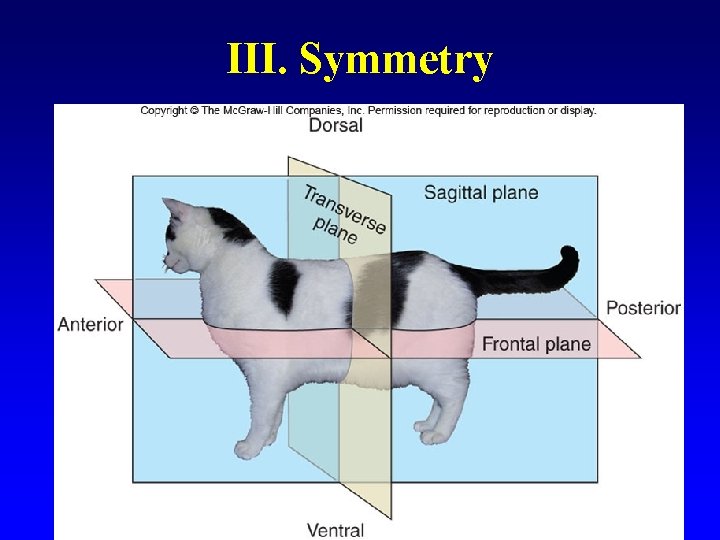 III. Symmetry

Copyright © The McGraw-Hill Companies, Inc. Permission required for reproduction or display.

Dorsal

Transverse plane

Sagittal plane

Anterior

Posterior

Frontal plane

Ventral